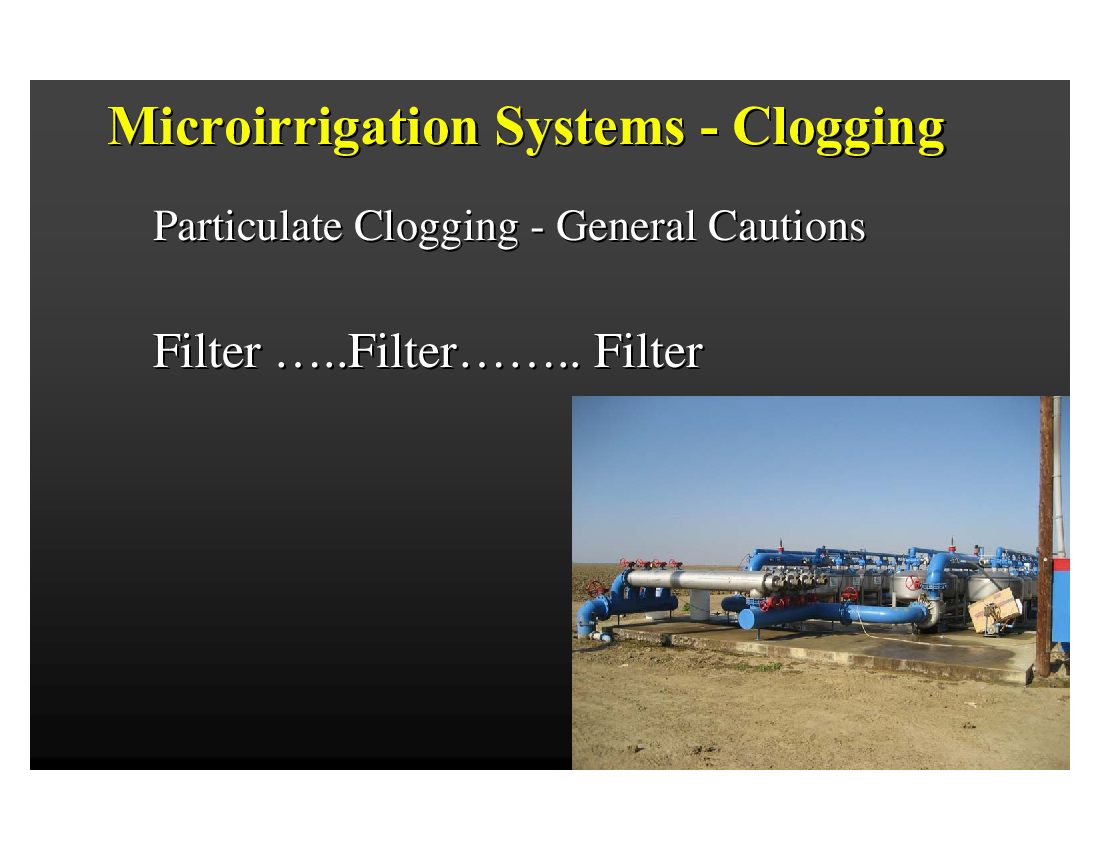 Microirrigation Systems - Clogging

Particulate Clogging - General Cautions

Filter …..Filter…….. Filter